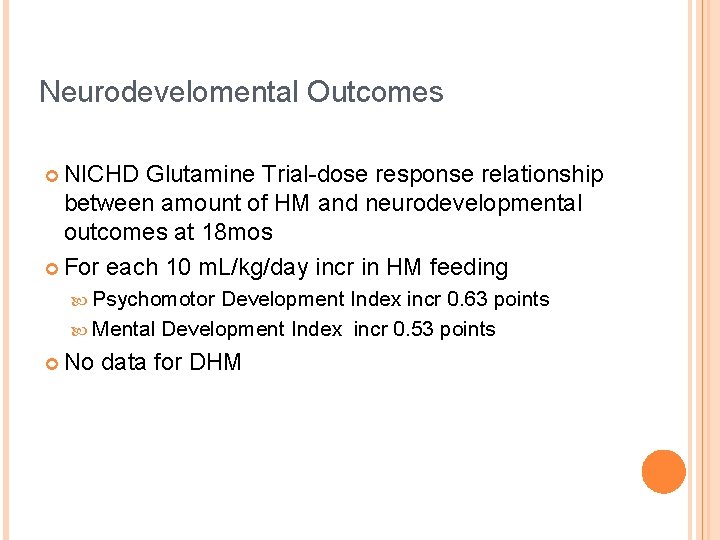 Neurodevelomental Outcomes

NICHD Glutamine Trial-dose response relationship between amount of HM and neurodevelopmental outcomes at 18mos

For each 10 mL/kg/day incr in HM feeding

Psychomotor Development Index incr 0.63 points

Mental Development Index incr 0.53 points

No data for DHM